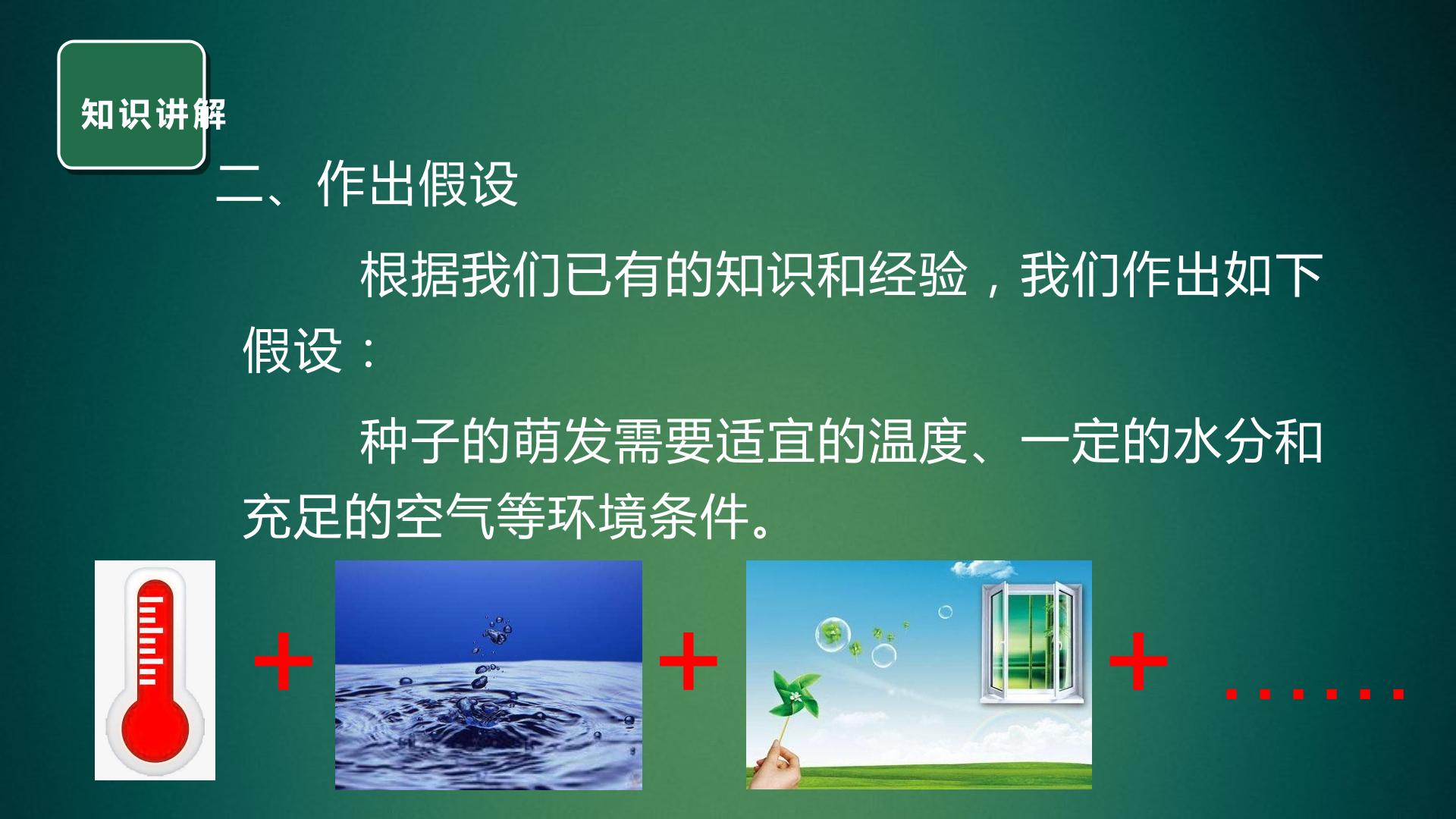 知识讲解

二、作出假设

根据我们已有的知识和经验，我们作出如下假设：

种子的萌发需要适宜的温度、一定的水分和充足的空气等环境条件。

+ + + ......